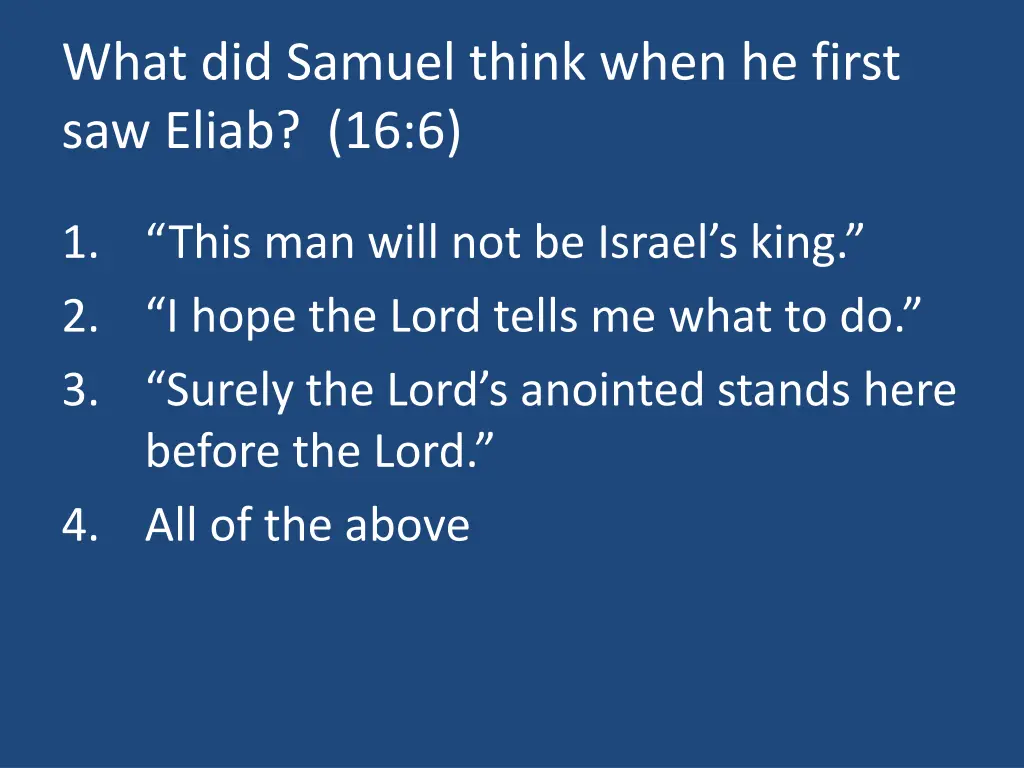 What did Samuel think when he first saw Eliab? (16:6)

1. “This man will not be Israel’s king.”
2. “I hope the Lord tells me what to do.”
3. “Surely the Lord’s anointed stands here before the Lord.”
4. All of the above